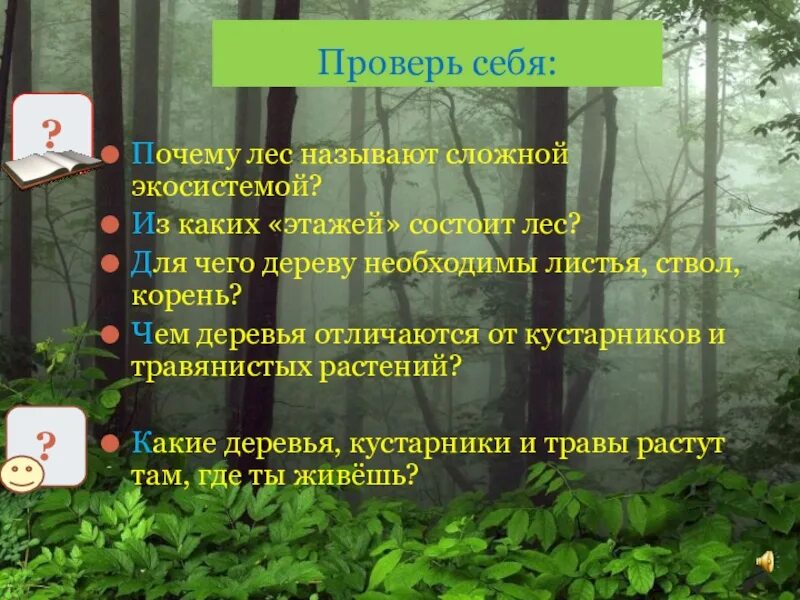 Проверь себя:

?

Почему лес называют сложной экосистемой?

Из каких «этажей» состоит лес?

Для чего дереву необходимы листья, ствол, корень?

Чем деревья отличаются от кустарников и травянистых растений?

?

Какие деревья, кустарники и травы растут там, где ты живёшь?